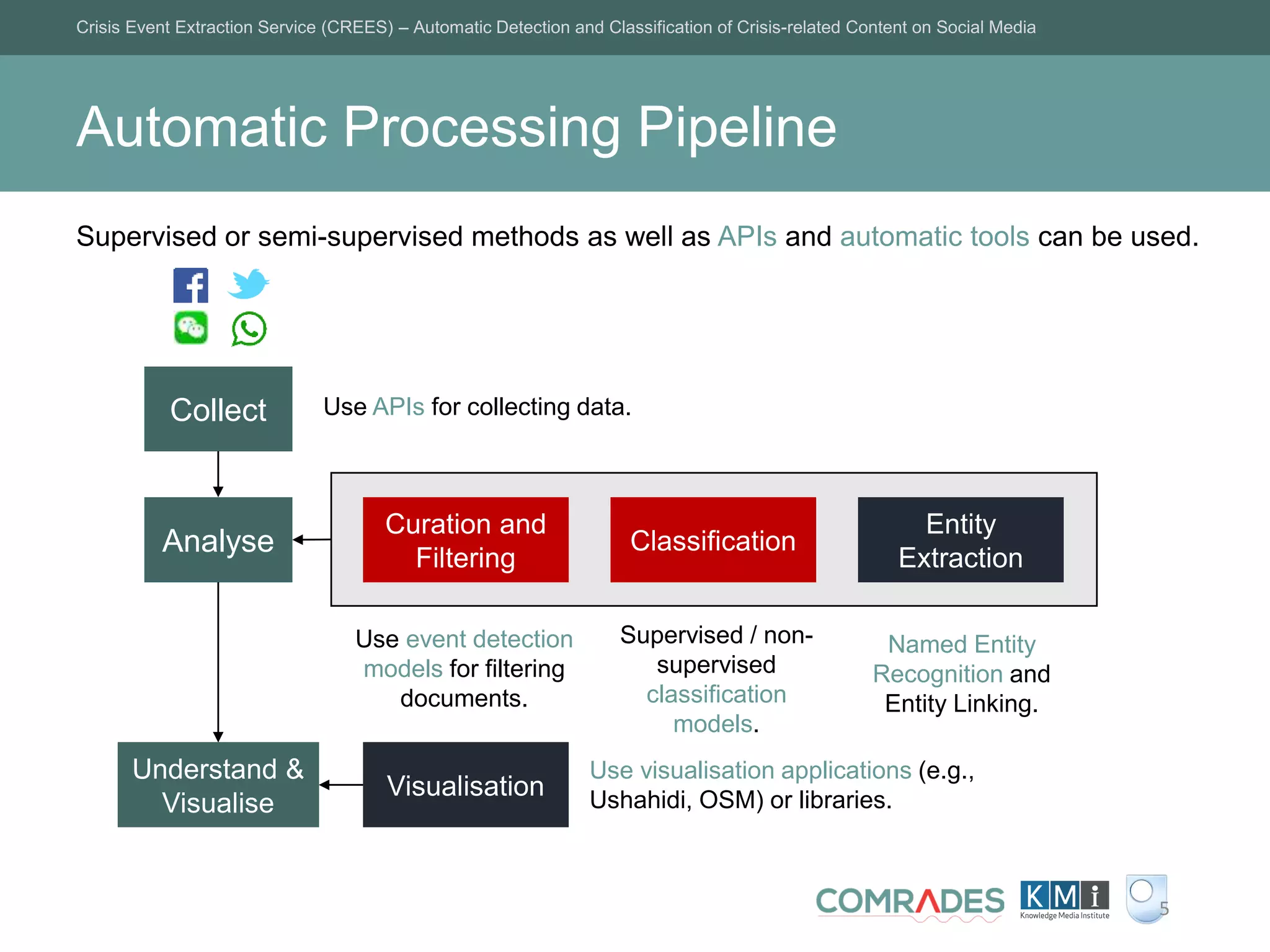 Crisis Event Extraction Service (CREES) – Automatic Detection and Classification of Crisis-related Content on Social Media

Automatic Processing Pipeline

Supervised or semi-supervised methods as well as APIs and automatic tools can be used.

Collect

Use APIs for collecting data.

Analyse

Curation and Filtering

Classification

Entity Extraction

Use event detection models for filtering documents.

Supervised / non-supervised classification models.

Named Entity Recognition and Entity Linking.

Understand & Visualise

Visualisation

Use visualisation applications (e.g., Ushahidi, OSM) or libraries.

COMRADES

KMi
Knowledge Media Institute

5